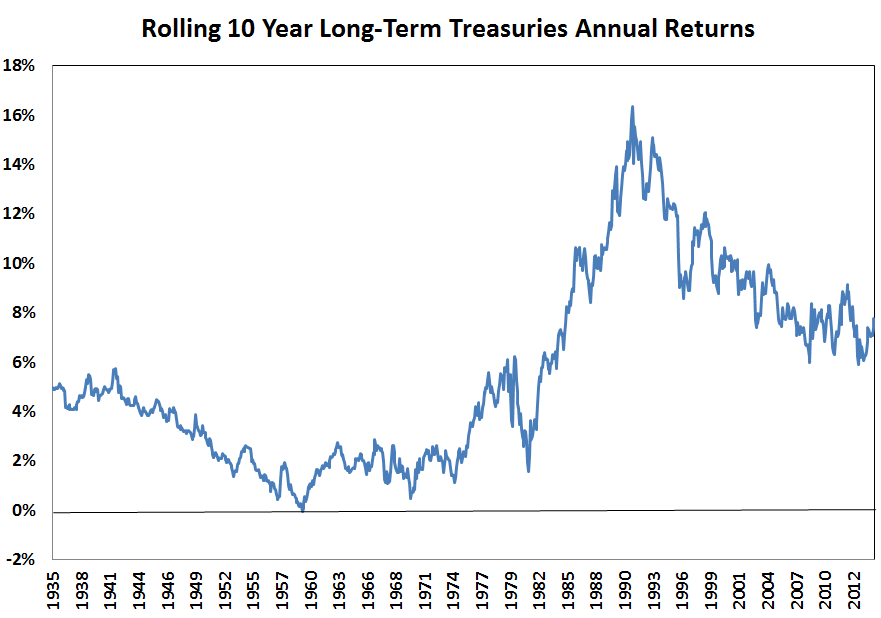 Rolling 10 Year Long-Term Treasuries Annual Returns

18%
16%
14%
12%
10%
8%
6%
4%
2%
0%
-2%

1935
1938
1941
1944
1946
1949
1952
1955
1957
1960
1963
1966
1968
1971
1974
1977
1979
1982
1985
1988
1990
1993
1996
1999
2001
2004
2007
2010
2012